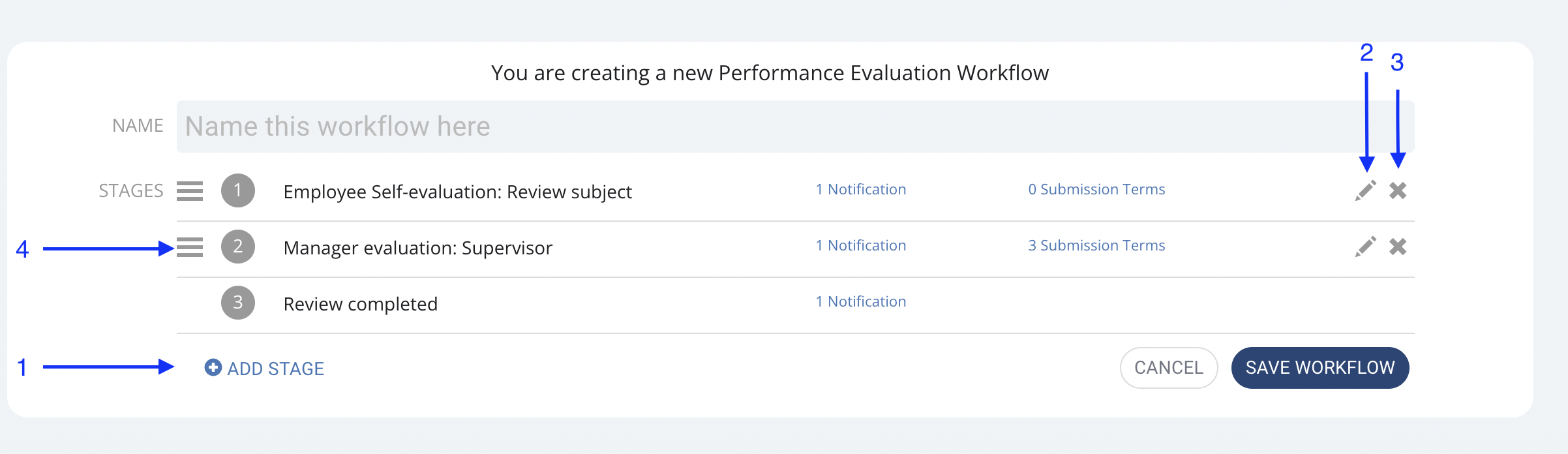 You are creating a new Performance Evaluation Workflow

2 3

NAME Name this workflow here

STAGES 1 Employee Self-evaluation: Review subject 1 Notification 0 Submission Terms

4 2 Manager evaluation: Supervisor 1 Notification 3 Submission Terms

3 Review completed 1 Notification

1 ADD STAGE

CANCEL SAVE WORKFLOW